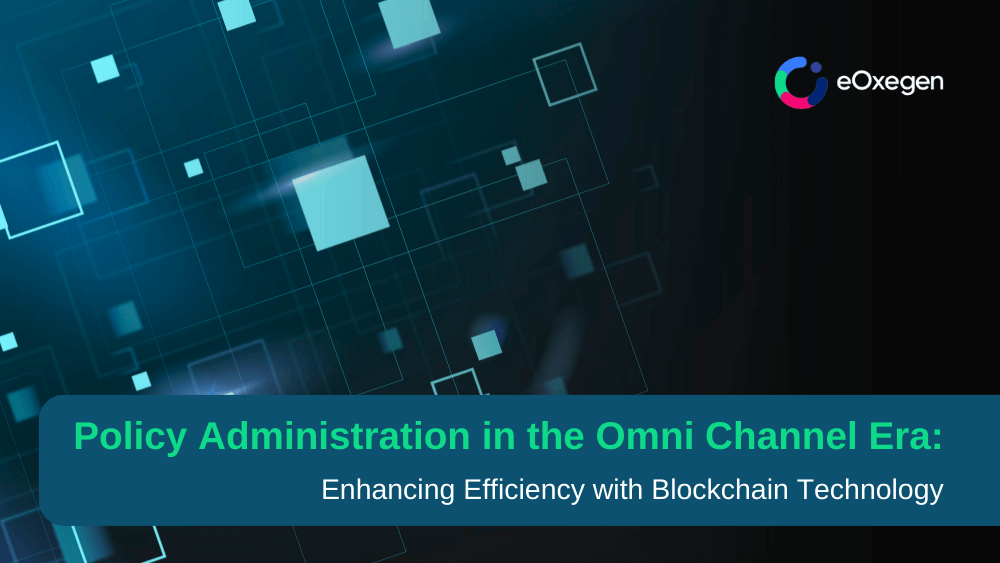 eOxegen

Policy Administration in the Omni Channel Era:

Enhancing Efficiency with Blockchain Technology